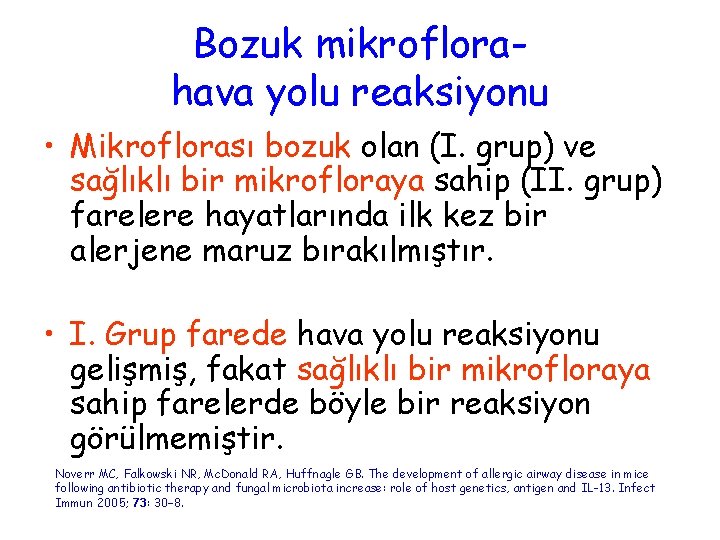 Bozuk mikroflora-
hava yolu reaksiyonu

• Mikroflorası bozuk olan (I. grup) ve sağlıklı bir mikrofloraya sahip (II. grup) farelere hayatlarında ilk kez bir alerjene maruz bırakılmıştır.

• I. Grup farede hava yolu reaksiyonu gelişmiş, fakat sağlıklı bir mikrofloraya sahip farelerde böyle bir reaksiyon görülmemiştir.

Noverr MC, Falkowski NR, McDonald RA, Huffnagle GB. The development of allergic airway disease in mice following antibiotic therapy and fungal microbiota increase: role of host genetics, antigen and IL-13. Infect Immun 2005; 73: 30–8.